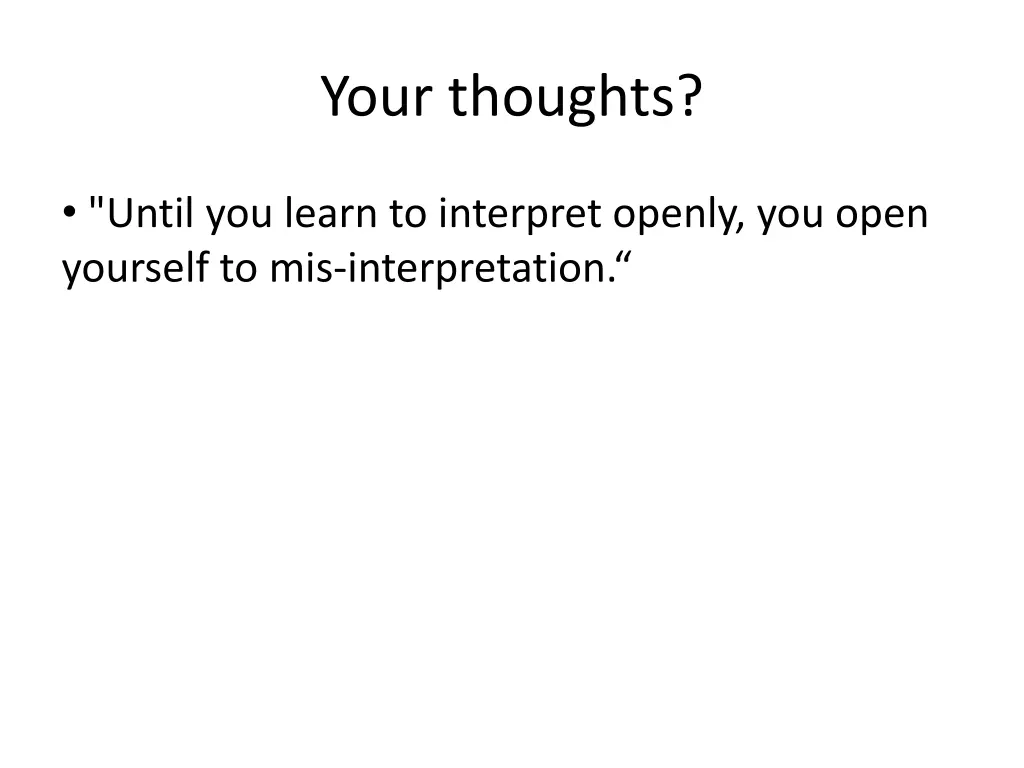 Your thoughts?

• "Until you learn to interpret openly, you open yourself to mis-interpretation.“